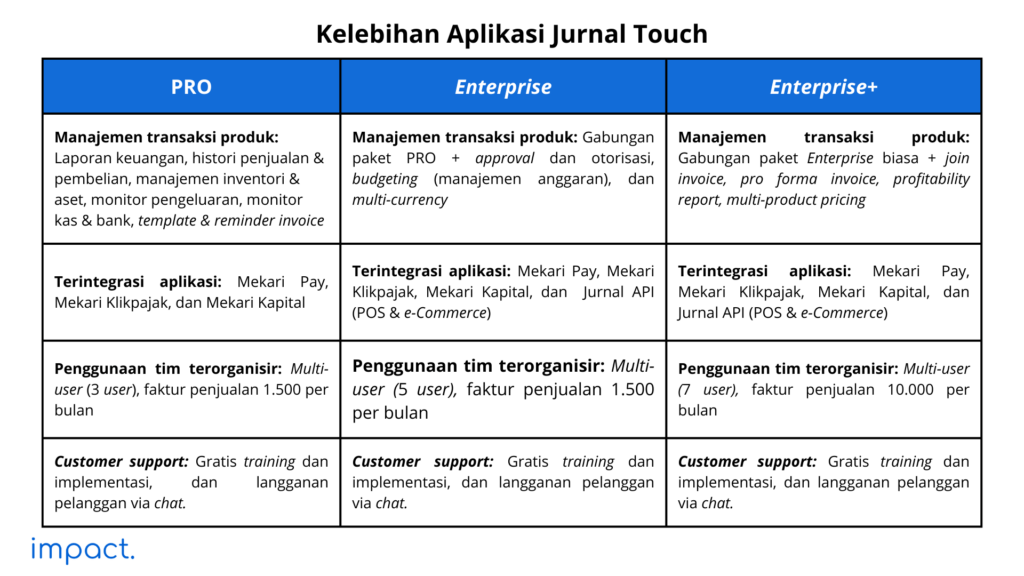 Kelebihan Aplikasi Jurnal Touch

| PRO | Enterprise | Enterprise+ |
|---|---|---|
| Manajemen transaksi produk: Laporan keuangan, histori penjualan & pembelian, manajemen inventori & aset, monitor pengeluaran, monitor kas & bank, template & reminder invoice | Manajemen transaksi produk: Gabungan paket PRO + approval dan otorisasi, budgeting (manajemen anggaran), dan multi-currency | Manajemen transaksi produk: Gabungan paket Enterprise biasa + join invoice, pro forma invoice, profitability report, multi-product pricing |
| Terintegrasi aplikasi: Mekari Pay, Mekari Klikpajak, dan Mekari Kapital | Terintegrasi aplikasi: Mekari Pay, Mekari Klikpajak, Mekari Kapital, dan Jurnal API (POS & e-Commerce) | Terintegrasi aplikasi: Mekari Pay, Mekari Klikpajak, Mekari Kapital, dan Jurnal API (POS & e-Commerce) |
| Penggunaan tim terorganisir: Multi-user (3 user), faktur penjualan 1.500 per bulan | Penggunaan tim terorganisir: Multi-user (5 user), faktur penjualan 1.500 per bulan | Penggunaan tim terorganisir: Multi-user (7 user), faktur penjualan 10.000 per bulan |
| Customer support: Gratis training dan implementasi, dan langganan pelanggan via chat. | Customer support: Gratis training dan implementasi, dan langganan pelanggan via chat. | Customer support: Gratis training dan implementasi, dan langganan pelanggan via chat. |

impact.